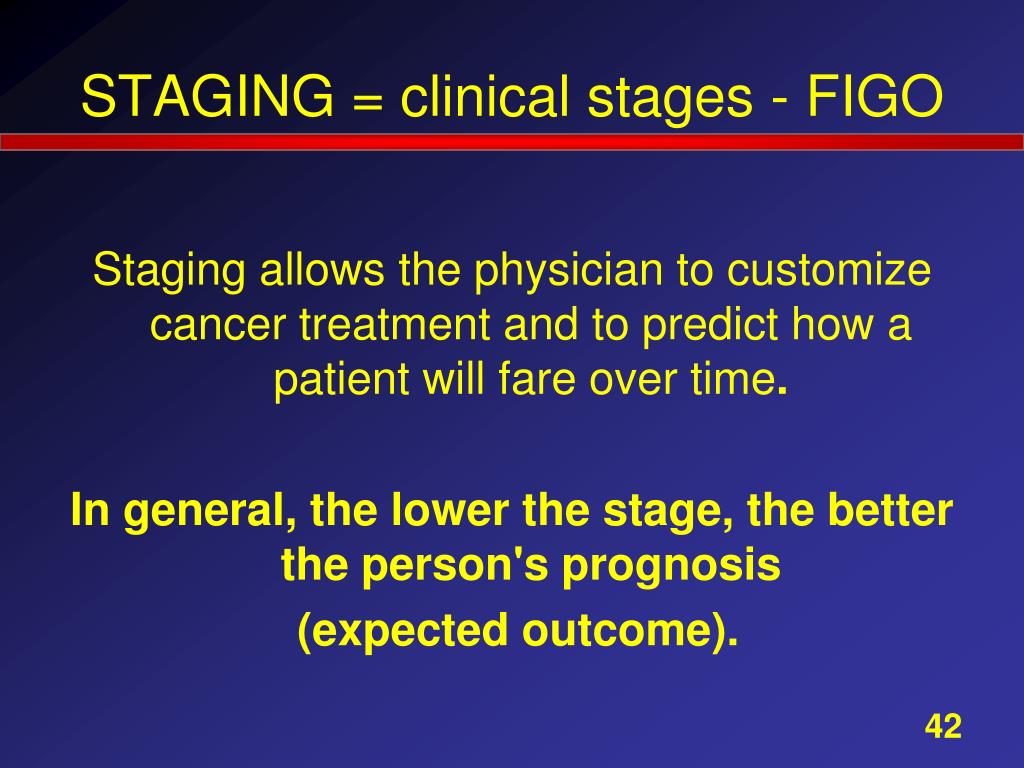 STAGING = clinical stages - FIGO

Staging allows the physician to customize cancer treatment and to predict how a patient will fare over time.

In general, the lower the stage, the better the person's prognosis

(expected outcome).

42